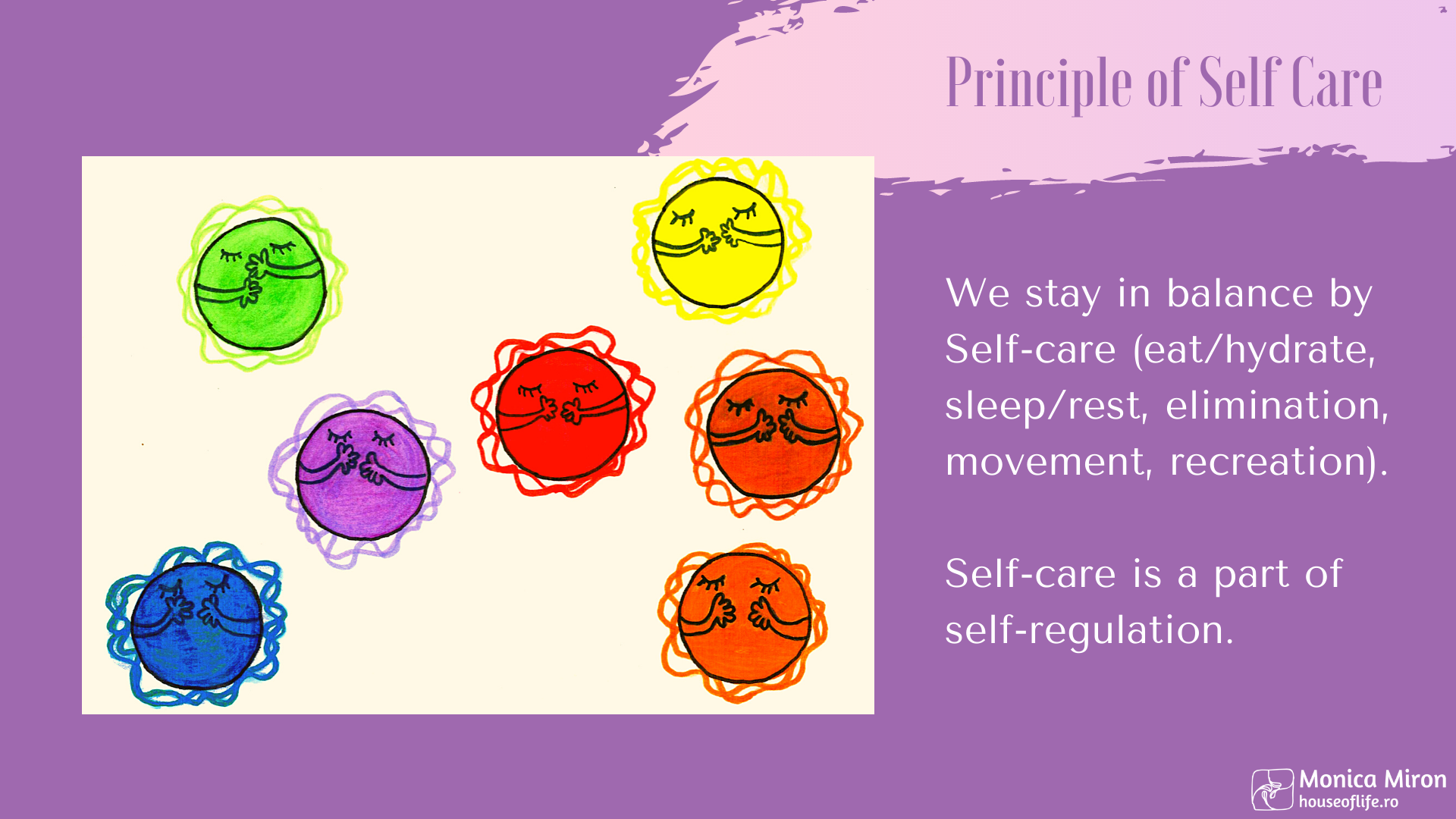 Principle of Self Care

We stay in balance by Self-care (eat/hydrate, sleep/rest, elimination, movement, recreation).

Self-care is a part of self-regulation.

Monica Miron
houseoflife.ro